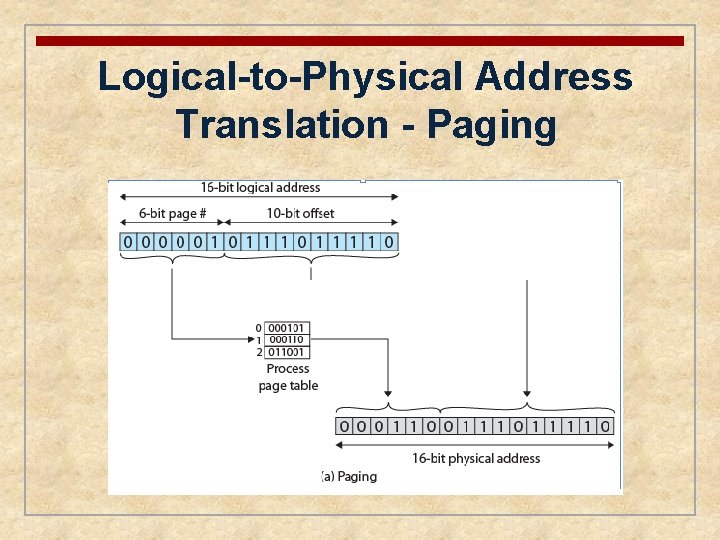 Logical-to-Physical Address Translation - Paging

16-bit logical address

6-bit page #

10-bit offset

0 0 0 0 0 1 0 1 1 1 0 1 1 1 1 0

0 000101
1 000110
2 011001

Process page table

0 0 0 1 1 0 0 1 1 1 0 1 1 1 1 0

16-bit physical address

(a) Paging